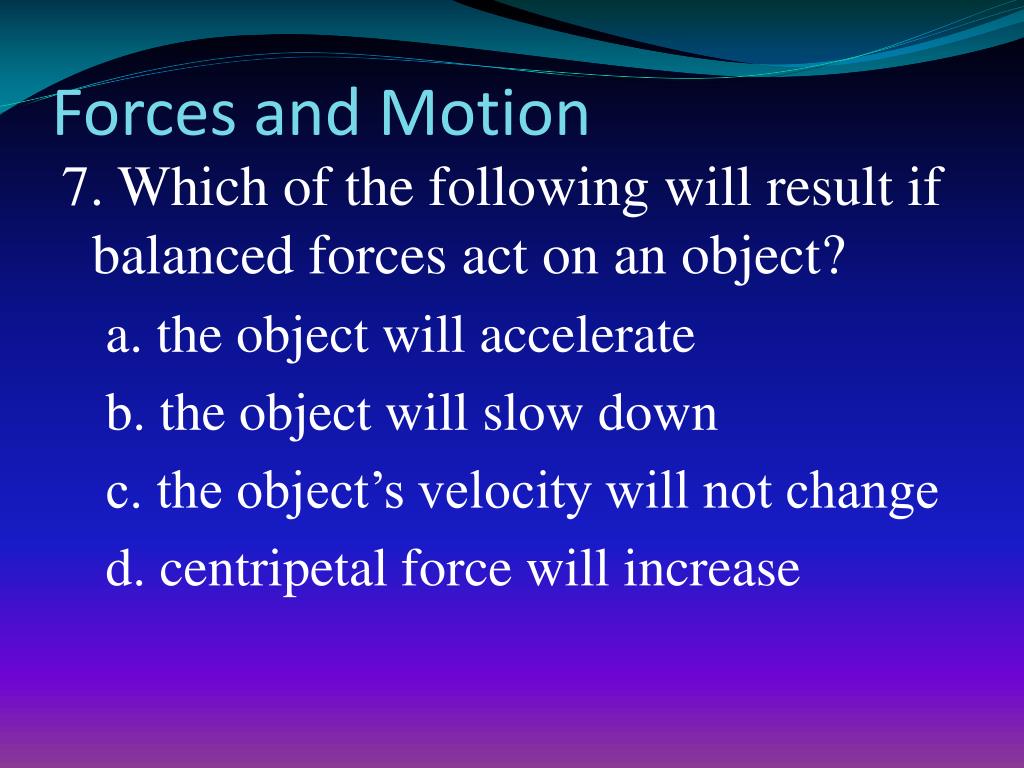 Forces and Motion

7. Which of the following will result if balanced forces act on an object?

a. the object will accelerate

b. the object will slow down

c. the object’s velocity will not change

d. centripetal force will increase